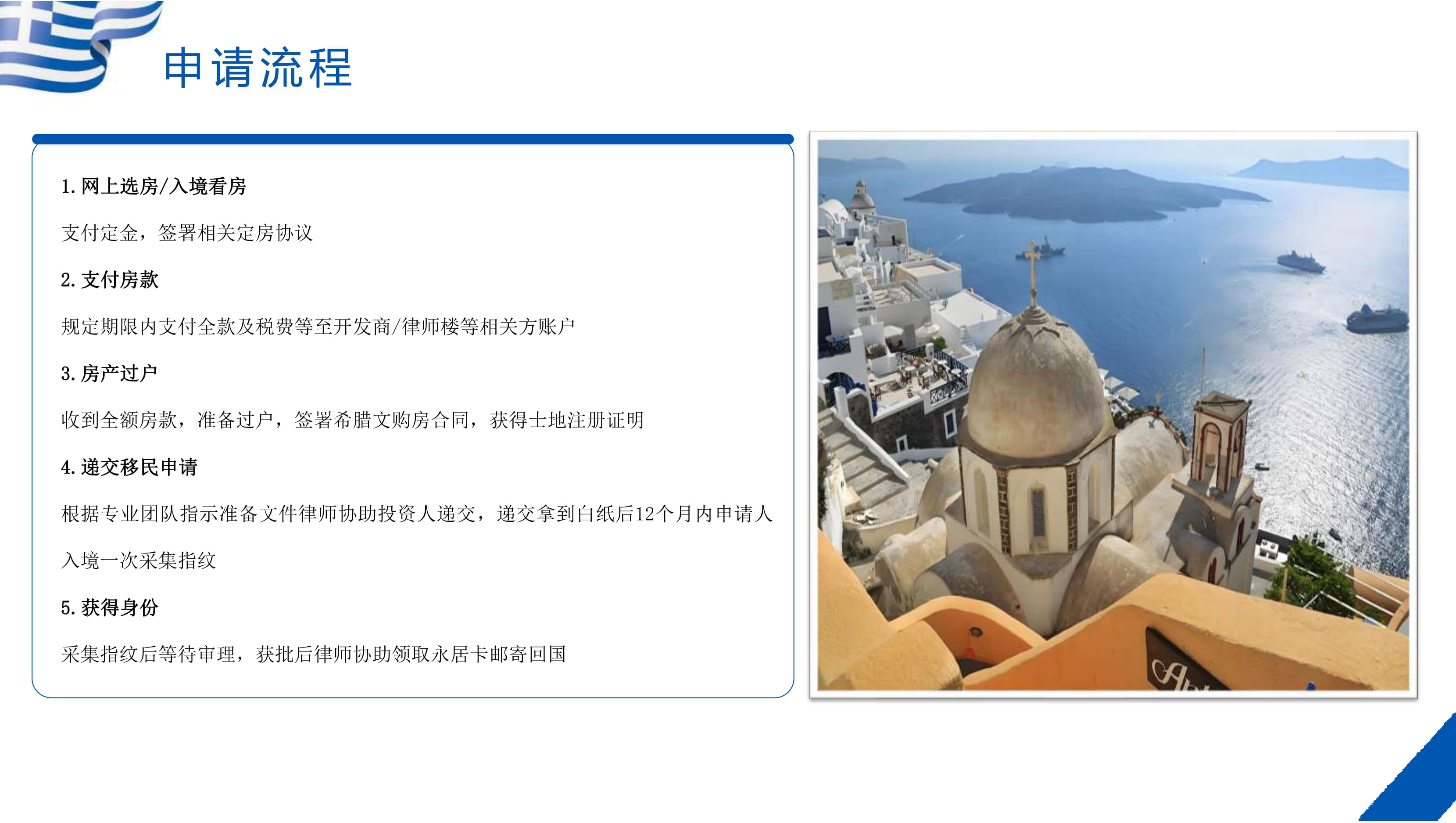 申请流程

1. 网上选房/入境看房

支付定金，签署相关定房协议

2. 支付房款

规定期限内支付全款及税费等至开发商/律师楼等相关方账户

3. 房产过户

收到全额房款，准备过户，签署希腊文购房合同，获得土地注册证明

4. 递交移民申请

根据专业团队指示准备文件律师协助投资人递交，递交拿到白纸后12个月内申请人入境一次采集指纹

5. 获得身份

采集指纹后等待审理，获批后律师协助领取永居卡邮寄回国